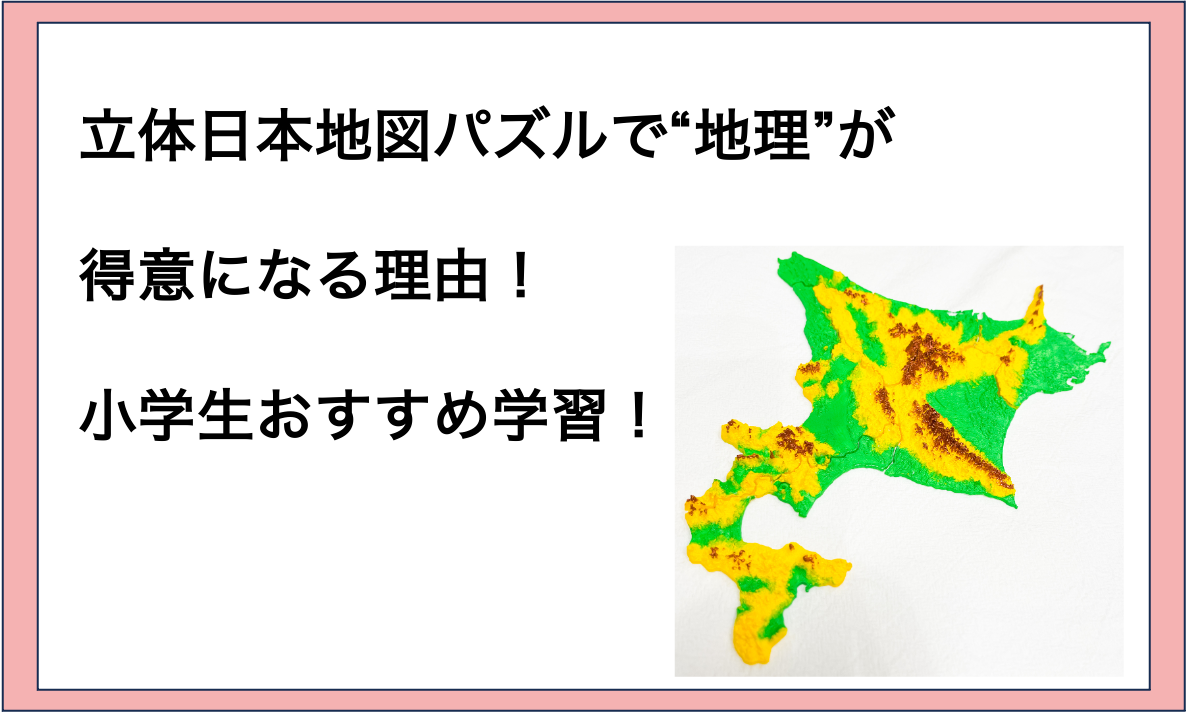 立体日本地図パズルで“地理”が

得意になる理由！

小学生おすすめ学習！